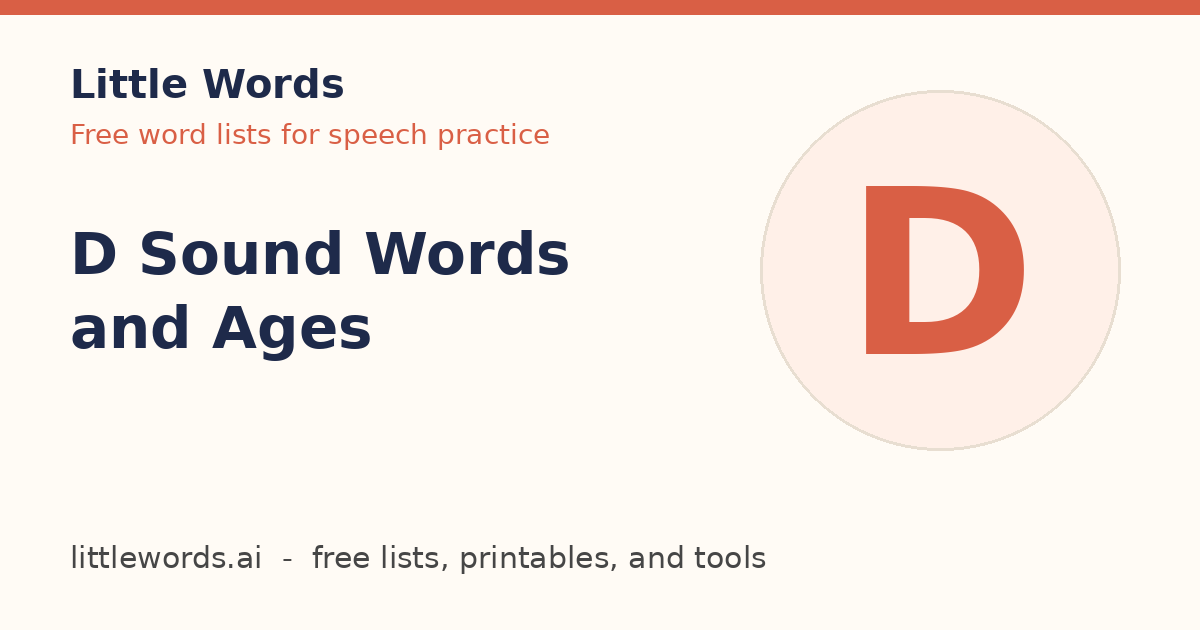 Little Words
Free word lists for speech practice

D Sound Words and Ages

D

littlewords.ai - free lists, printables, and tools